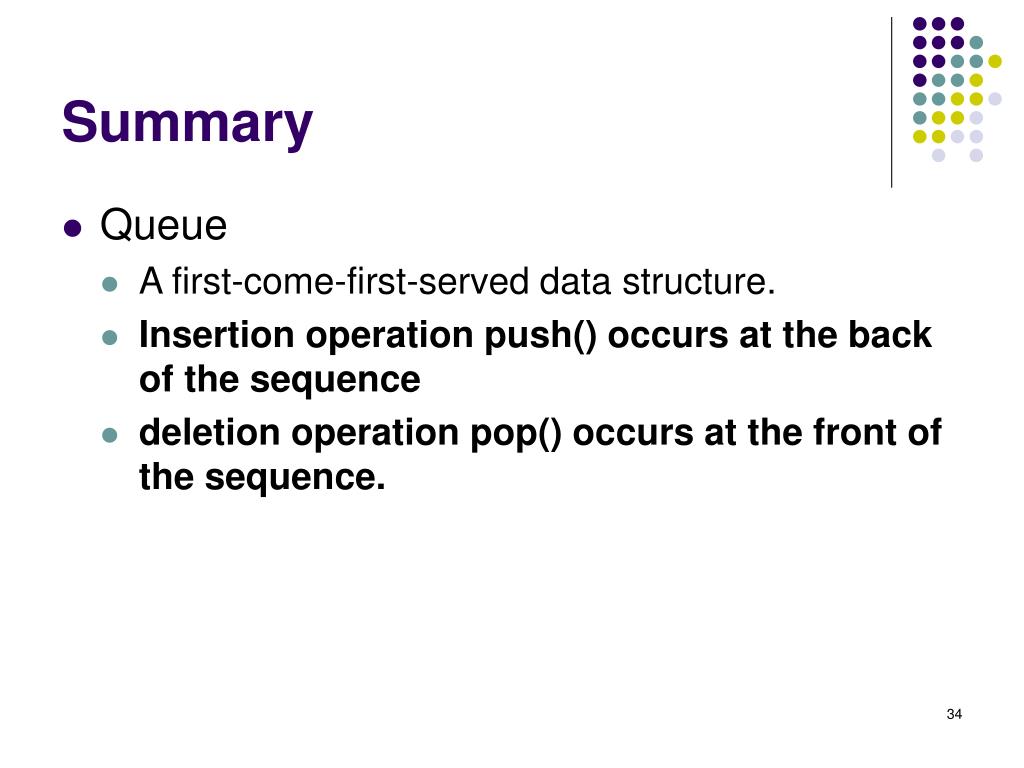 Summary

- Queue
  - A first-come-first-served data structure.
  - Insertion operation push() occurs at the back of the sequence
  - deletion operation pop() occurs at the front of the sequence.

34